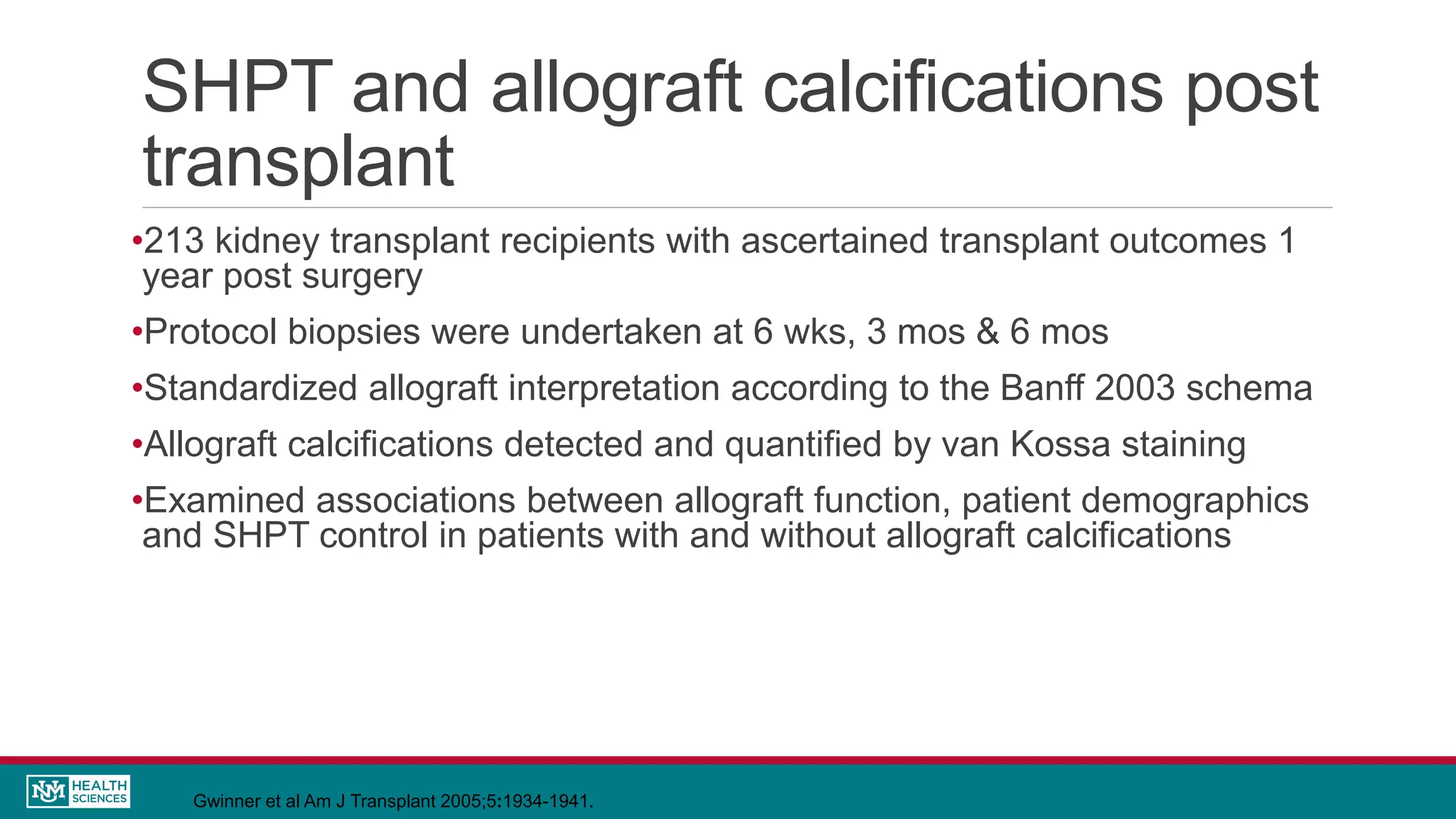 SHPT and allograft calcifications post transplant

•213 kidney transplant recipients with ascertained transplant outcomes 1 year post surgery

•Protocol biopsies were undertaken at 6 wks, 3 mos & 6 mos

•Standardized allograft interpretation according to the Banff 2003 schema

•Allograft calcifications detected and quantified by van Kossa staining

•Examined associations between allograft function, patient demographics and SHPT control in patients with and without allograft calcifications

NM HEALTH SCIENCES

Gwinner et al Am J Transplant 2005;5:1934-1941.